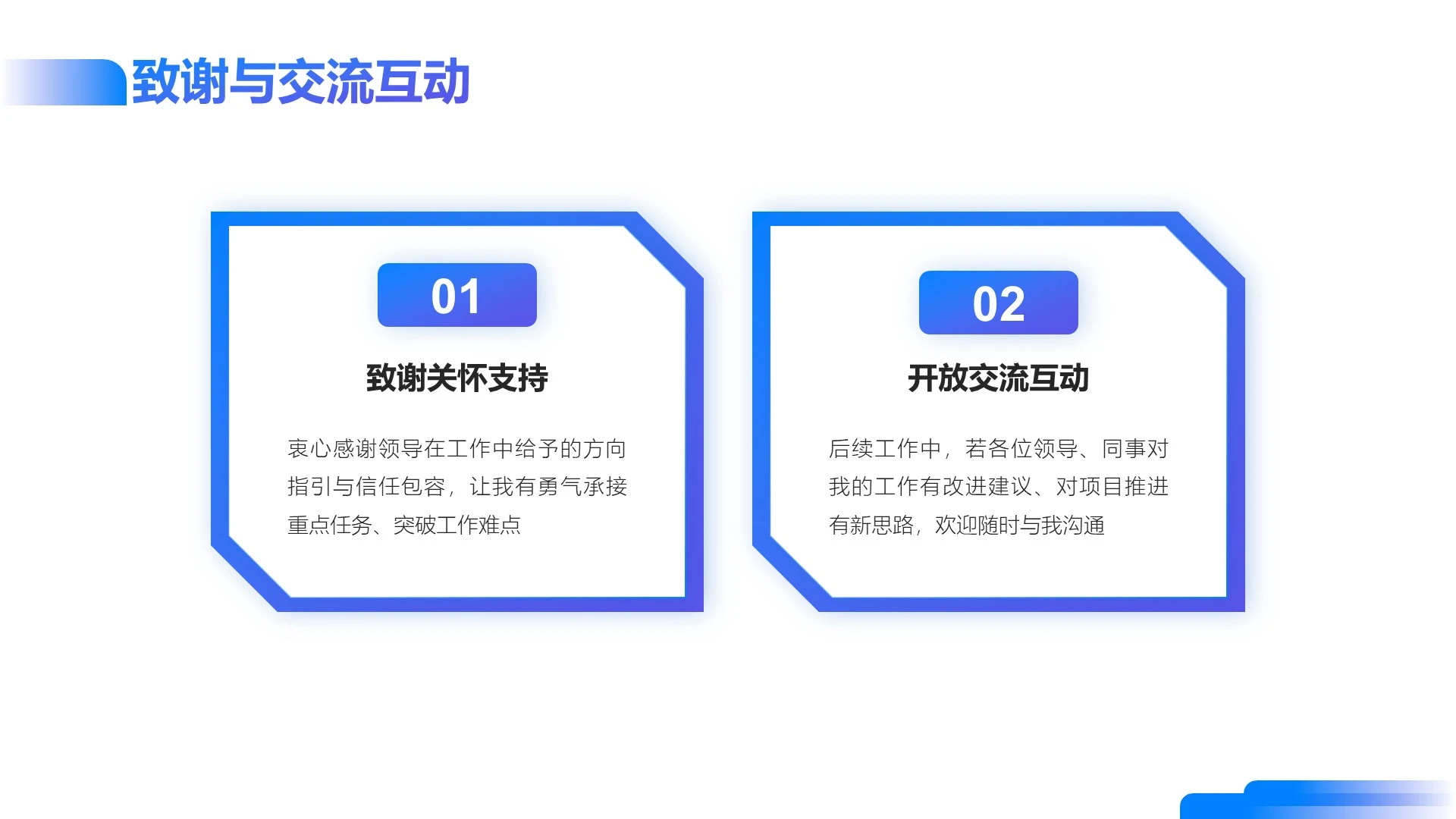 致谢与交流互动

01

致谢关怀支持

衷心感谢领导在工作中给予的方向指引与信任包容，让我有勇气承接重点任务、突破工作难点

02

开放交流互动

后续工作中，若各位领导、同事对我的工作有改进建议、对项目推进有新思路，欢迎随时与我沟通